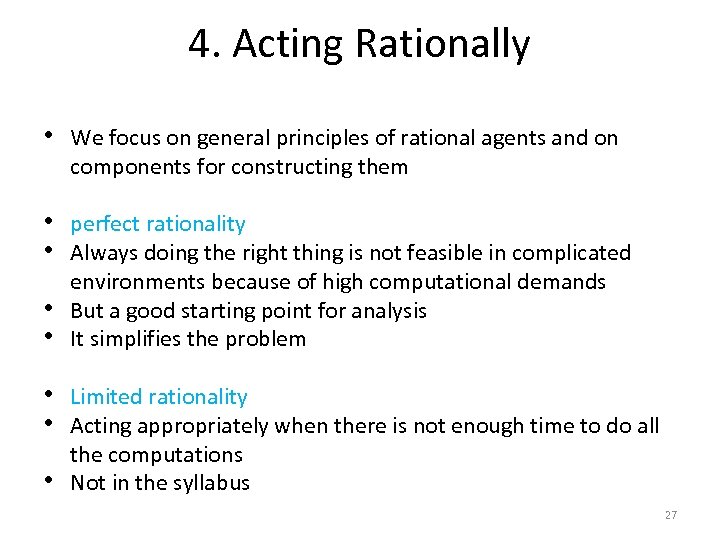 4. Acting Rationally

• We focus on general principles of rational agents and on components for constructing them

• perfect rationality
• Always doing the right thing is not feasible in complicated environments because of high computational demands
• But a good starting point for analysis
• It simplifies the problem

• Limited rationality
• Acting appropriately when there is not enough time to do all the computations
• Not in the syllabus

27